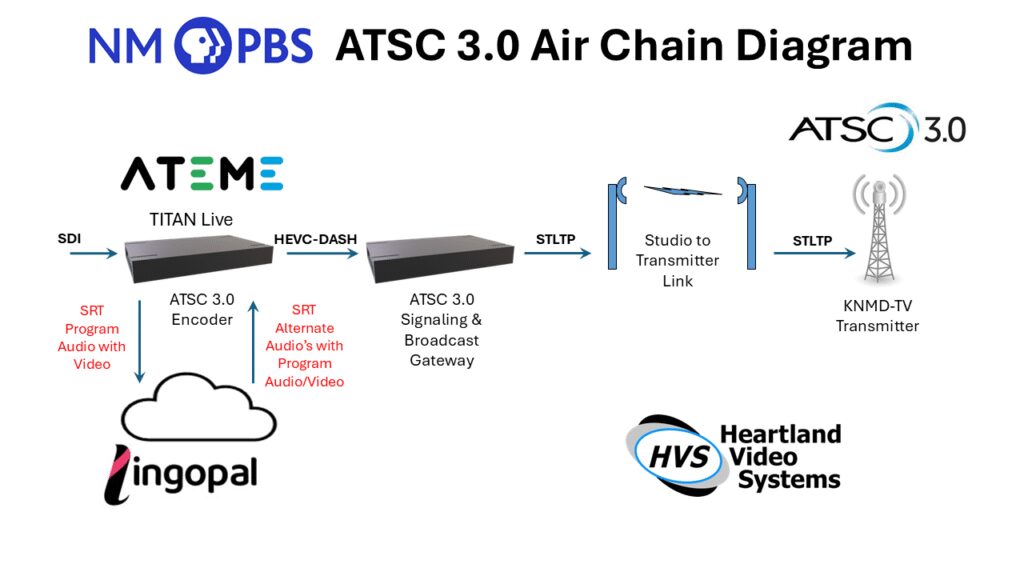 NM PBS ATSC 3.0 Air Chain Diagram

ATSC 3.0

ATEME

TITAN Live

SDI

HEVC-DASH

STLTP

Studio to Transmitter Link

STLTP

ATSC 3.0 Encoder

ATSC 3.0 Signaling & Broadcast Gateway

KNMD-TV Transmitter

SRT Program Audio with Video

SRT Alternate Audio's with Program Audio/Video

lingopal

HVS Heartland Video Systems